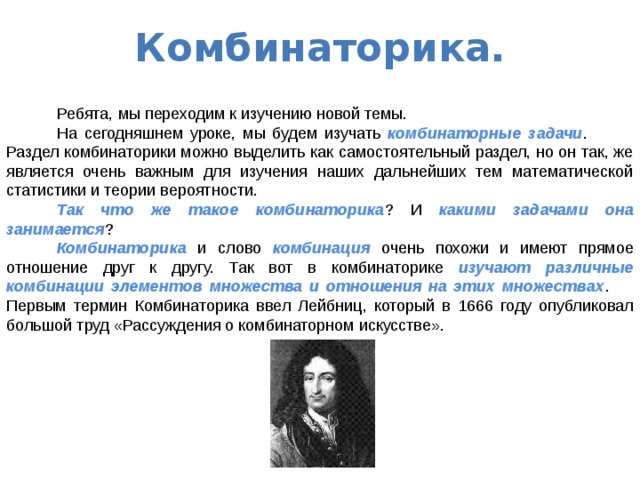 Комбинаторика.

Ребята, мы переходим к изучению новой темы.

На сегодняшнем уроке, мы будем изучать комбинаторные задачи. Раздел комбинаторики можно выделить как самостоятельный раздел, но он так, же является очень важным для изучения наших дальнейших тем математической статистики и теории вероятности.

Так что же такое комбинаторика? И какими задачами она занимается?

Комбинаторика и слово комбинация очень похожи и имеют прямое отношение друг к другу. Так вот в комбинаторике изучают различные комбинации элементов множества и отношения на этих множествах. Первым термин Комбинаторика ввел Лейбниц, который в 1666 году опубликовал большой труд «Рассуждения о комбинаторном искусстве».